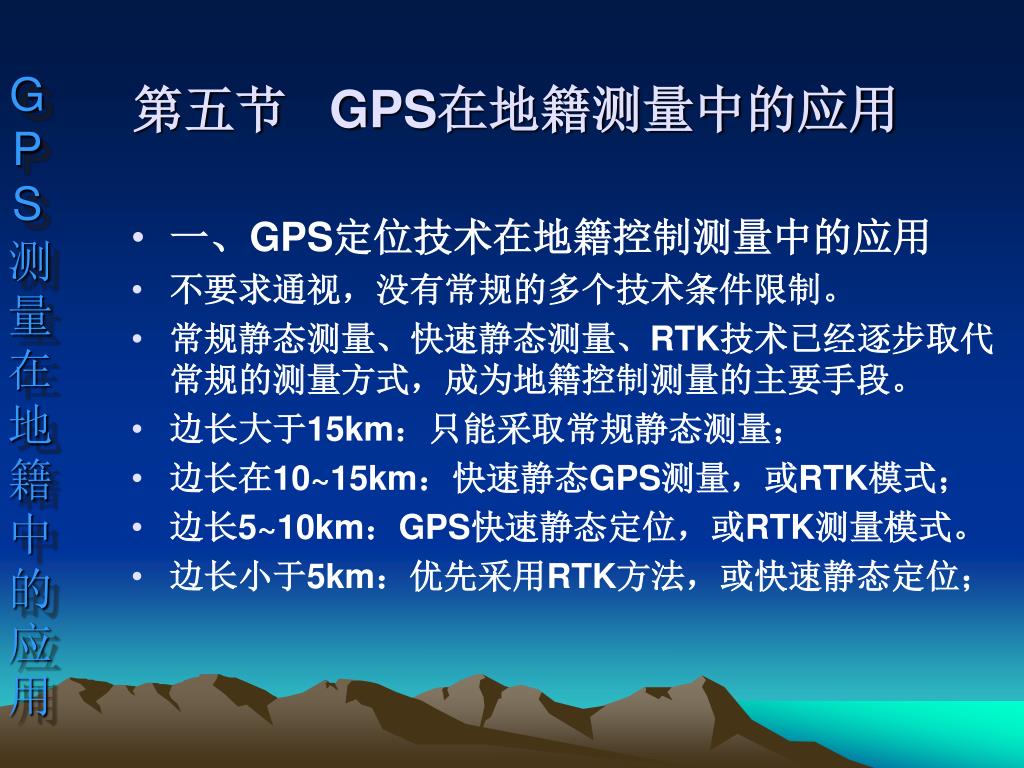 GPS测量在地籍中的应用

第五节 GPS在地籍测量中的应用

• 一、GPS定位技术在地籍控制测量中的应用
• 不要求通视，没有常规的多个技术条件限制。
• 常规静态测量、快速静态测量、RTK技术已经逐步取代常规的测量方式，成为地籍控制测量的主要手段。
• 边长大于15km：只能采取常规静态测量；
• 边长在10~15km：快速静态GPS测量，或RTK模式；
• 边长5~10km：GPS快速静态定位，或RTK测量模式。
• 边长小于5km：优先采用RTK方法，或快速静态定位；